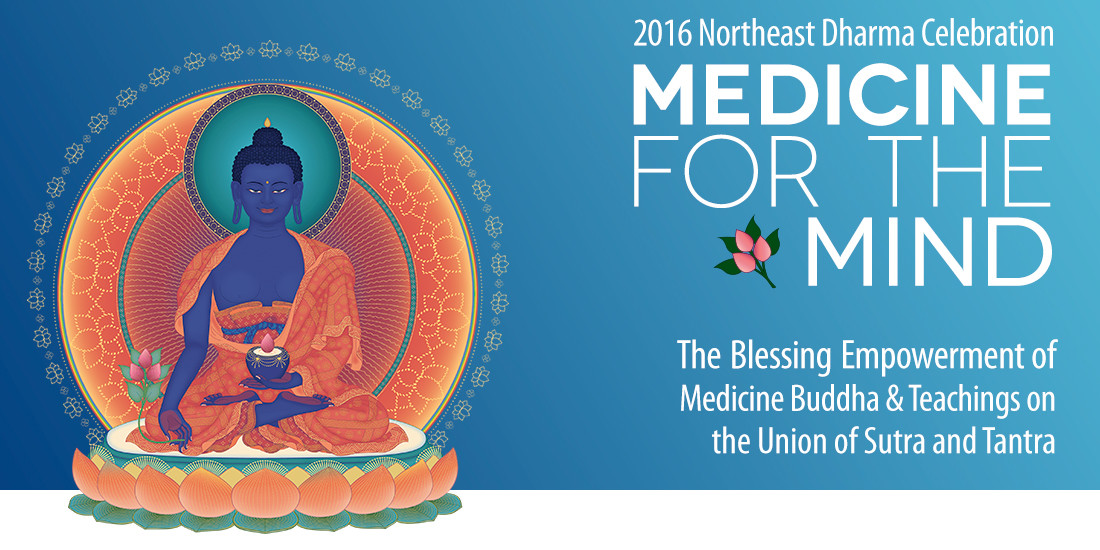 2016 Northeast Dharma Celebration

MEDICINE FOR THE MIND

The Blessing Empowerment of Medicine Buddha & Teachings on the Union of Sutra and Tantra